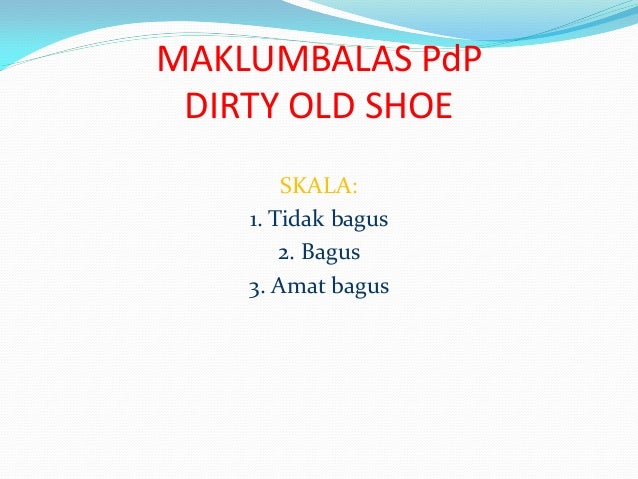 MAKLUMBALAS PdP
DIRTY OLD SHOE

SKALA:
1. Tidak bagus
2. Bagus
3. Amat bagus